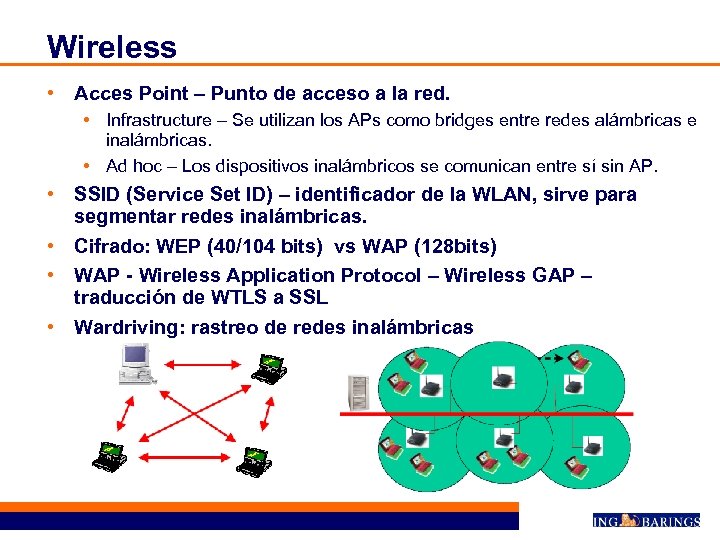 Wireless

• Acces Point – Punto de acceso a la red.
  • Infrastructure – Se utilizan los APs como bridges entre redes alámbricas e inalámbricas.
  • Ad hoc – Los dispositivos inalámbricos se comunican entre sí sin AP.
• SSID (Service Set ID) – identificador de la WLAN, sirve para segmentar redes inalámbricas.
• Cifrado: WEP (40/104 bits) vs WAP (128bits)
• WAP - Wireless Application Protocol – Wireless GAP – traducción de WTLS a SSL
• Wardriving: rastreo de redes inalámbricas

ING BARINGS